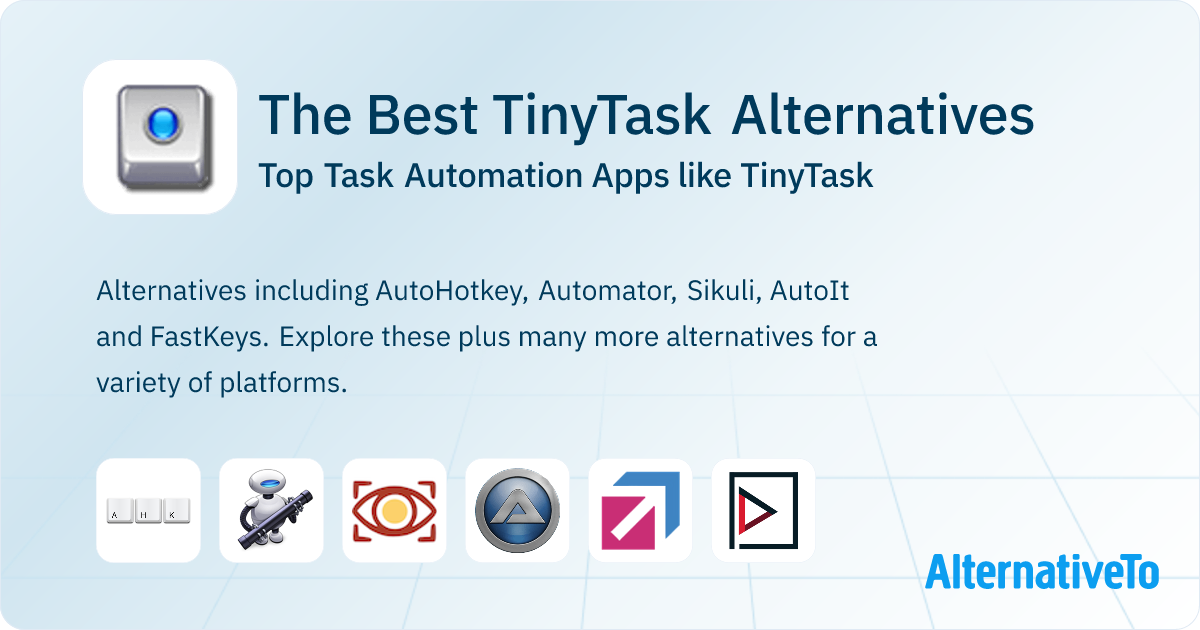 The Best TinyTask Alternatives

Top Task Automation Apps like TinyTask

Alternatives including AutoHotkey, Automator, Sikuli, AutoIt and FastKeys. Explore these plus many more alternatives for a variety of platforms.

A H K

AlternativeTo